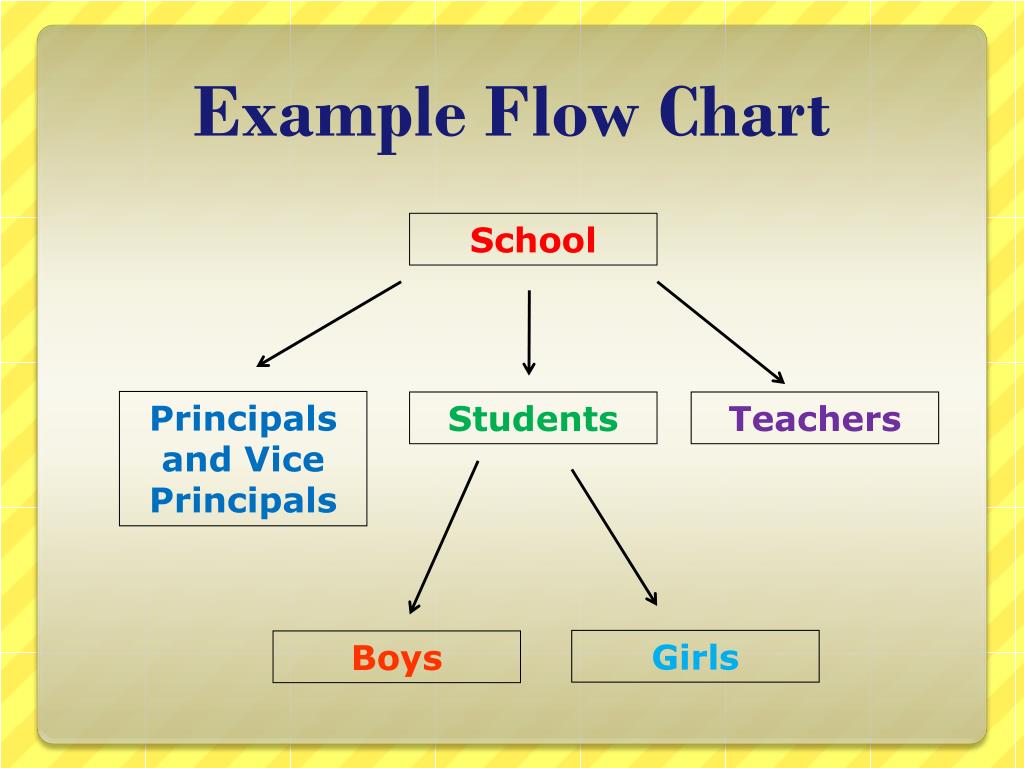 Example Flow Chart

School

Principals and Vice Principals

Students

Teachers

Boys

Girls